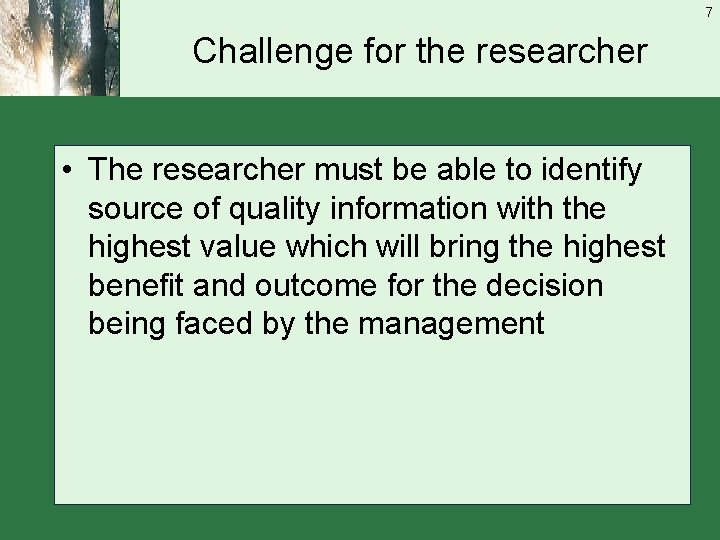 7

Challenge for the researcher

• The researcher must be able to identify source of quality information with the highest value which will bring the highest benefit and outcome for the decision being faced by the management